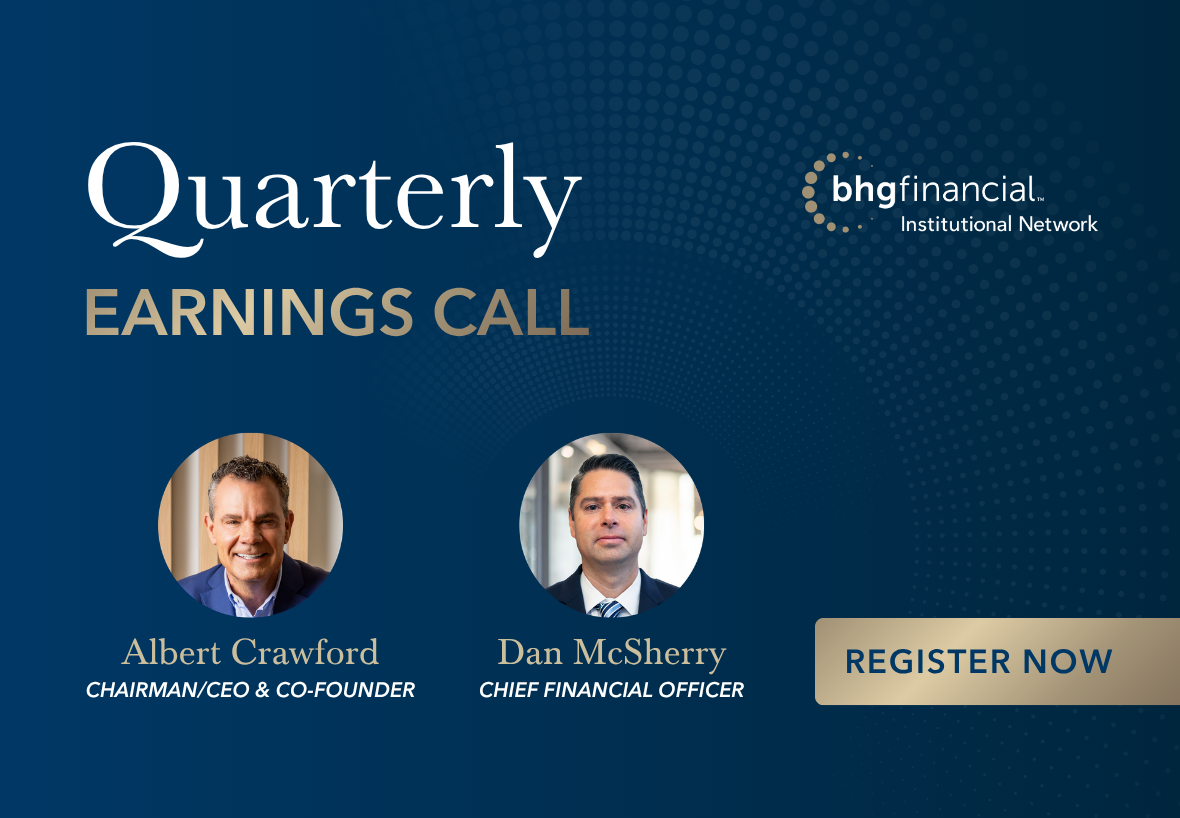 Quarterly
EARNINGS CALL

bhgfinancial™
Institutional Network

Albert Crawford
CHAIRMAN/CEO & CO-FOUNDER

Dan McSherry
CHIEF FINANCIAL OFFICER

REGISTER NOW